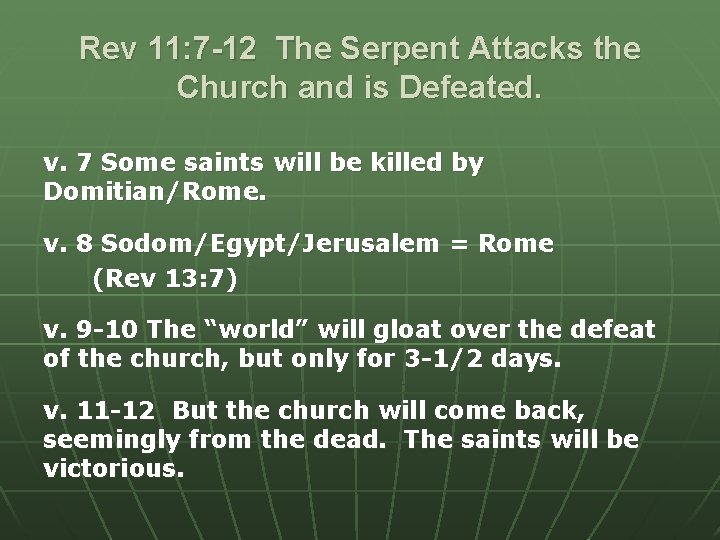 Rev 11:7-12  The Serpent Attacks the Church and is Defeated.

v. 7 Some saints will be killed by Domitian/Rome.

v. 8 Sodom/Egypt/Jerusalem = Rome (Rev 13:7)

v. 9-10 The “world” will gloat over the defeat of the church, but only for 3-1/2 days.

v. 11-12  But the church will come back, seemingly from the dead.  The saints will be victorious.